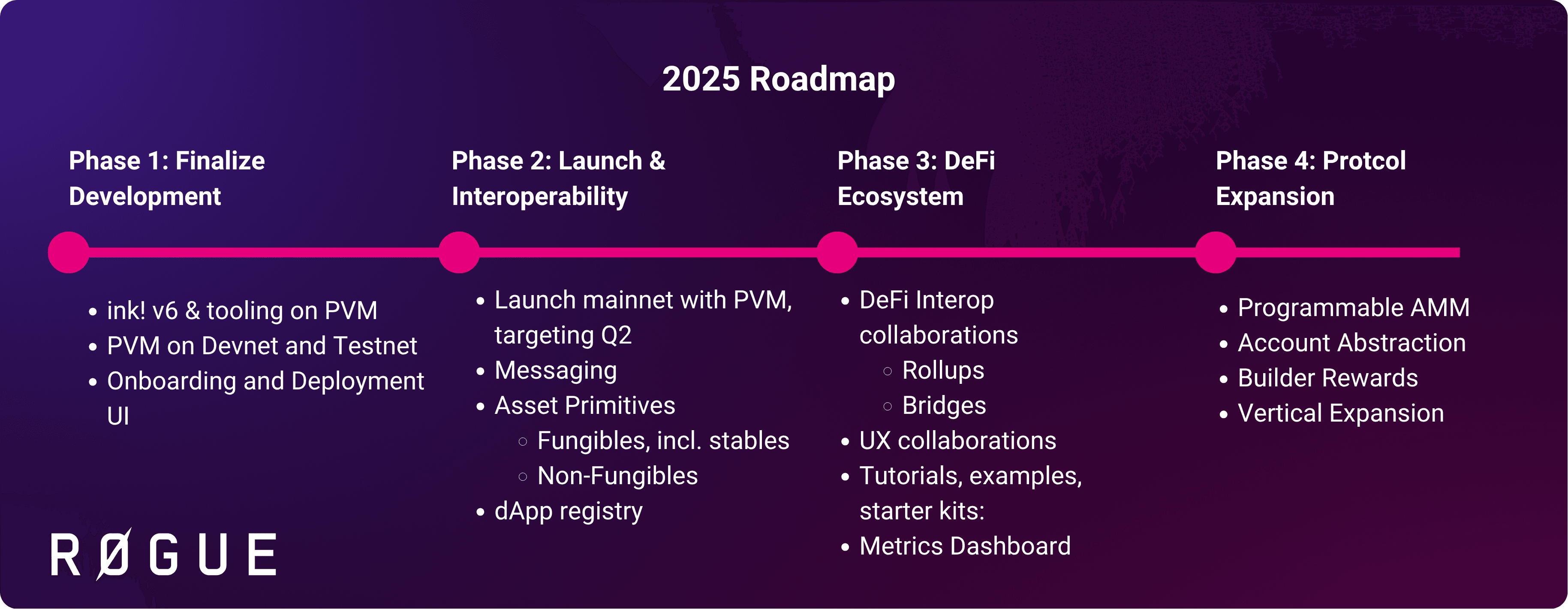 2025 Roadmap

Phase 1: Finalize Development

- ink! v6 & tooling on PVM
- PVM on Devnet and Testnet
- Onboarding and Deployment UI

Phase 2: Launch & Interoperability

- Launch mainnet with PVM, targeting Q2
- Messaging
- Asset Primitives
  - Fungibles, incl. stables
  - Non-Fungibles
- dApp registry

Phase 3: DeFi Ecosystem

- DeFi Interop collaborations
  - Rollups
  - Bridges
- UX collaborations
- Tutorials, examples, starter kits:
- Metrics Dashboard

Phase 4: Protcol Expansion

- Programmable AMM
- Account Abstraction
- Builder Rewards
- Vertical Expansion

RØGUE